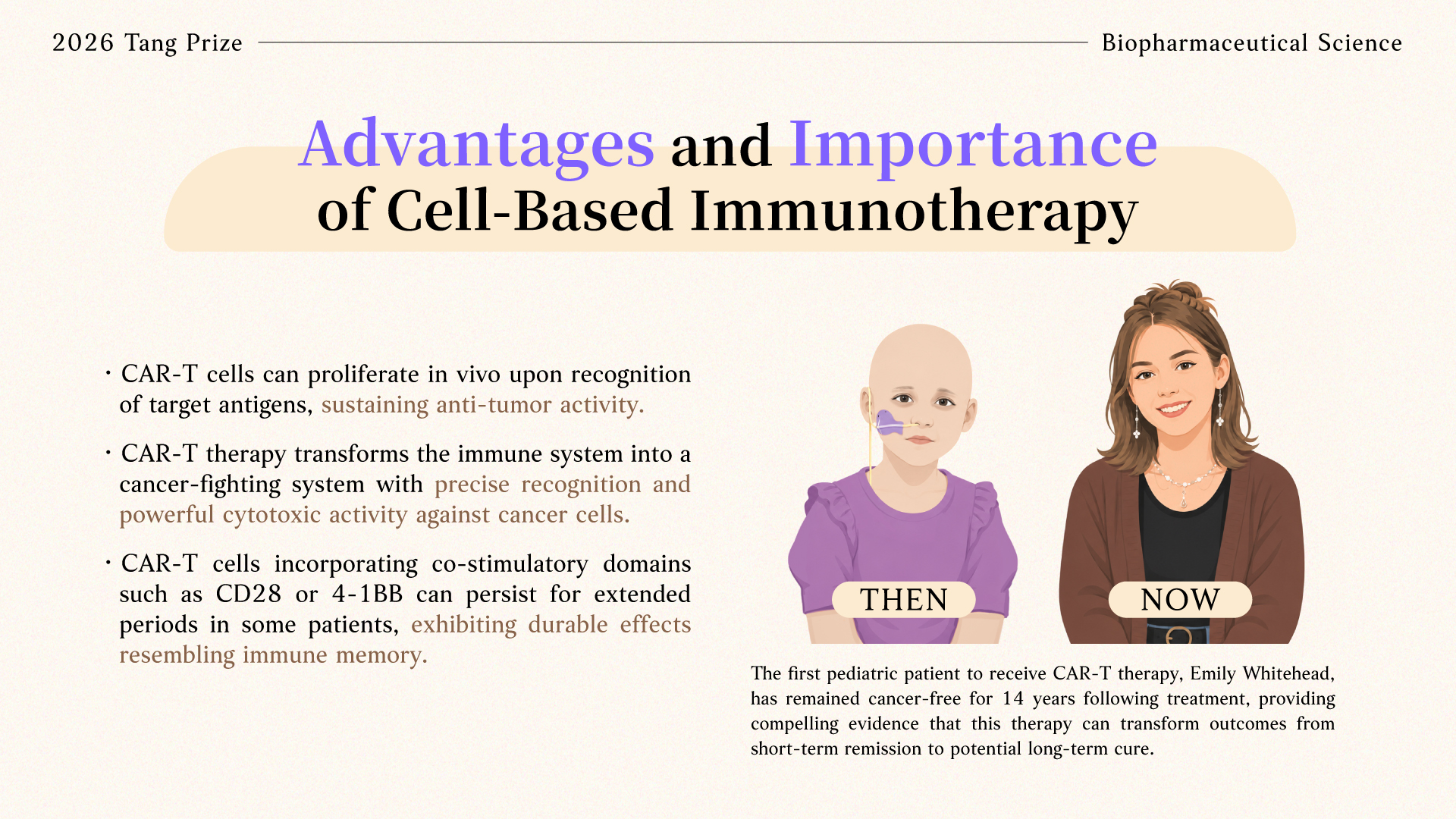 2026 Tang Prize

Biopharmaceutical Science

Advantages and Importance of Cell-Based Immunotherapy

· CAR-T cells can proliferate in vivo upon recognition of target antigens, sustaining anti-tumor activity.

· CAR-T therapy transforms the immune system into a cancer-fighting system with precise recognition and powerful cytotoxic activity against cancer cells.

· CAR-T cells incorporating co-stimulatory domains such as CD28 or 4-1BB can persist for extended periods in some patients, exhibiting durable effects resembling immune memory.

THEN

NOW

The first pediatric patient to receive CAR-T therapy, Emily Whitehead, has remained cancer-free for 14 years following treatment, providing compelling evidence that this therapy can transform outcomes from short-term remission to potential long-term cure.